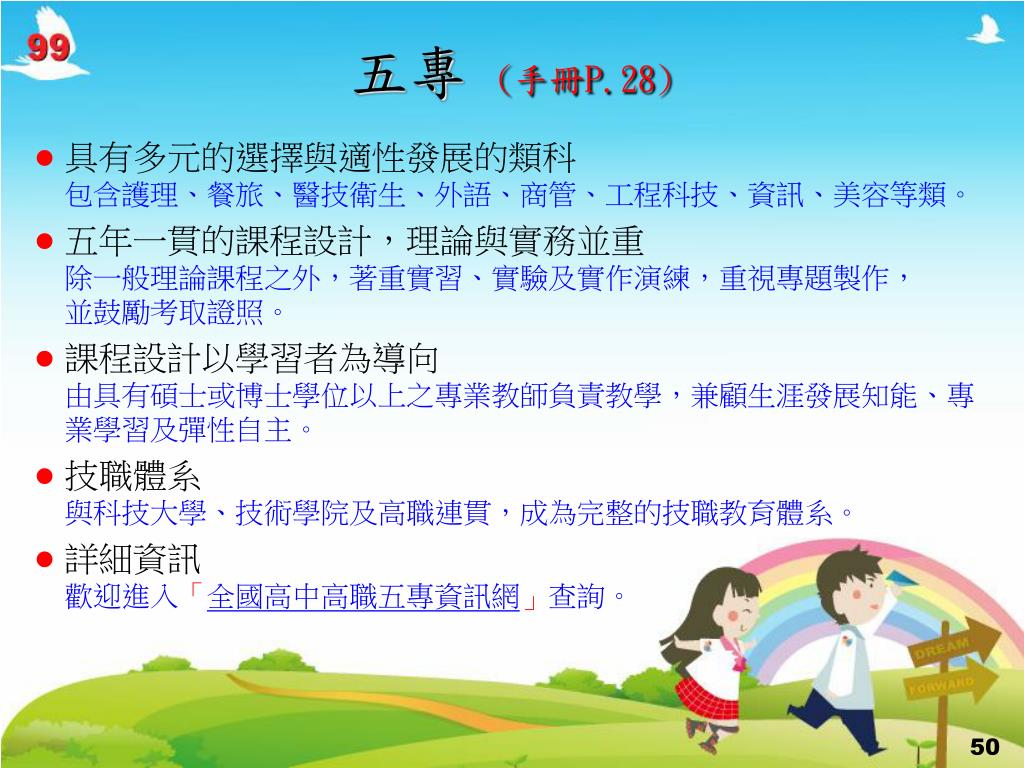 99

五專 （手冊P.28）

● 具有多元的選擇與適性發展的類科
包含護理、餐旅、醫技衛生、外語、商管、工程科技、資訊、美容等類。

● 五年一貫的課程設計，理論與實務並重
除一般理論課程之外，著重實習、實驗及實作演練，重視專題製作，並鼓勵考取證照。

● 課程設計以學習者為導向
由具有碩士或博士學位以上之專業教師負責教學，兼顧生涯發展知能、專業學習及彈性自主。

● 技職體系
與科技大學、技術學院及高職連貫，成為完整的技職教育體系。

● 詳細資訊
歡迎進入「全國高中高職五專資訊網」查詢。

DREAM
FORWARD

50